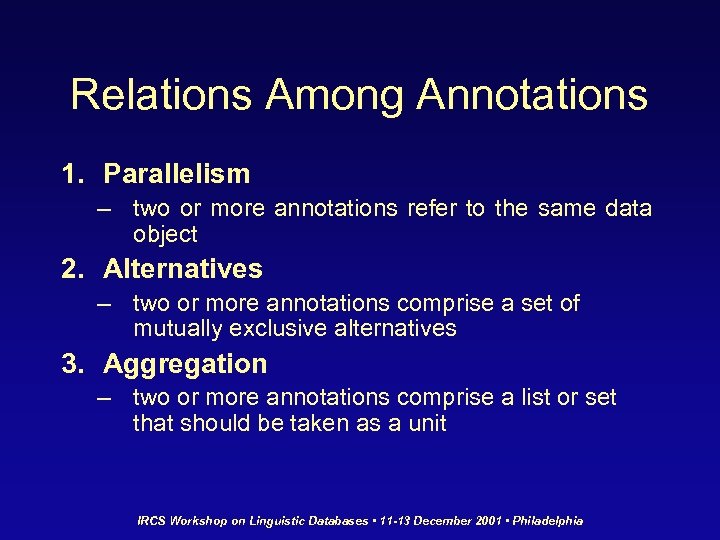 Relations Among Annotations

1. Parallelism
– two or more annotations refer to the same data object

2. Alternatives
– two or more annotations comprise a set of mutually exclusive alternatives

3. Aggregation
– two or more annotations comprise a list or set that should be taken as a unit

IRCS Workshop on Linguistic Databases • 11-13 December 2001 • Philadelphia